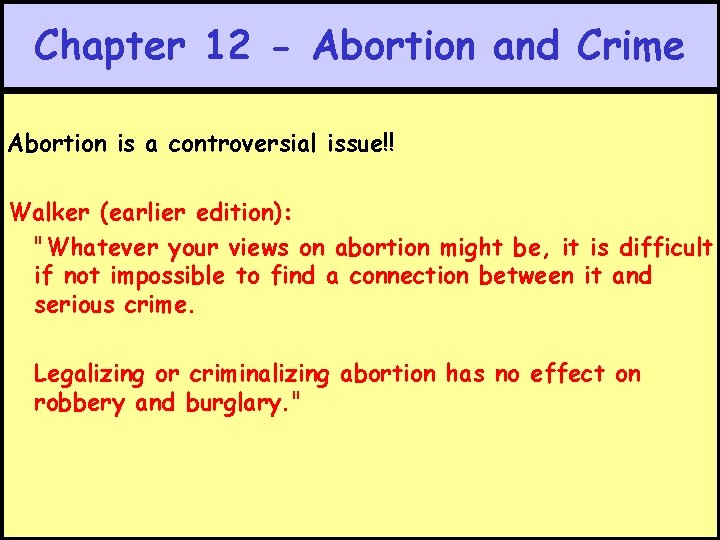 Chapter 12 - Abortion and Crime

Abortion is a controversial issue!!

Walker (earlier edition):

"Whatever your views on abortion might be, it is difficult if not impossible to find a connection between it and serious crime.

Legalizing or criminalizing abortion has no effect on robbery and burglary."